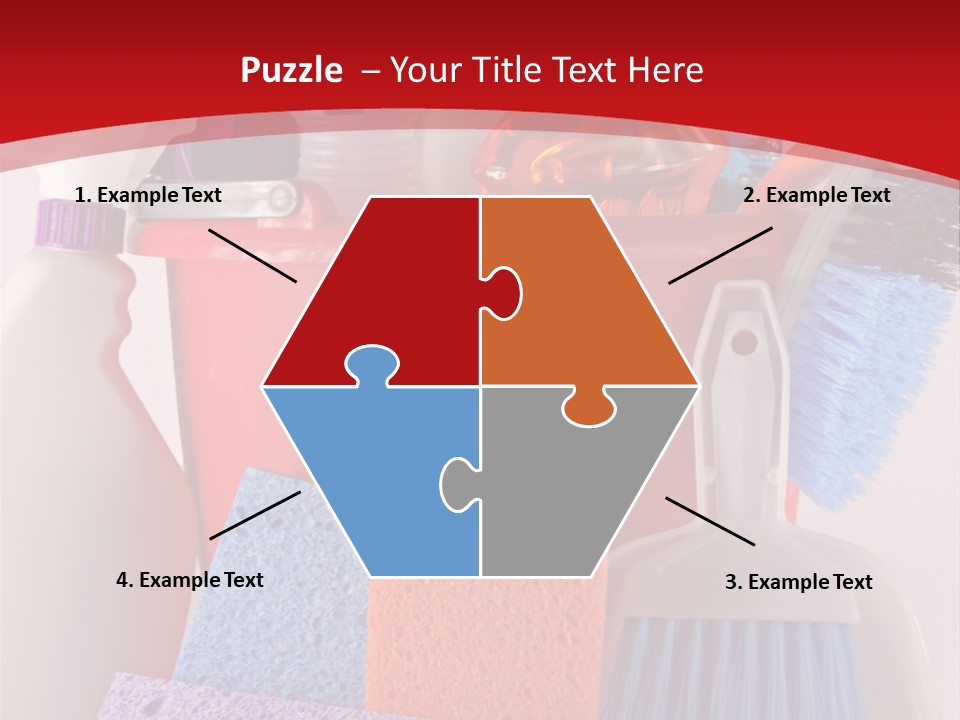 Puzzle – Your Title Text Here

1. Example Text

2. Example Text

4. Example Text

3. Example Text